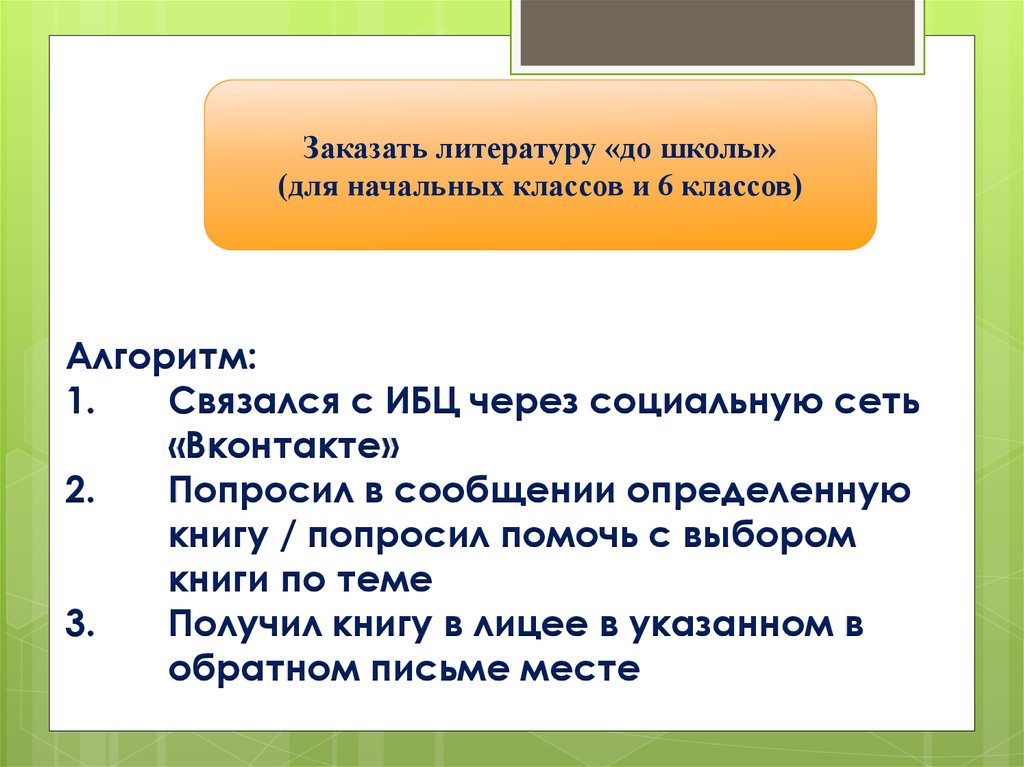 Заказать литературу «до школы»
(для начальных классов и 6 классов)

Алгоритм:
1. Связался с ИБЦ через социальную сеть «Вконтакте»
2. Попросил в сообщении определенную книгу / попросил помочь с выбором книги по теме
3. Получил книгу в лицее в указанном в обратном письме месте